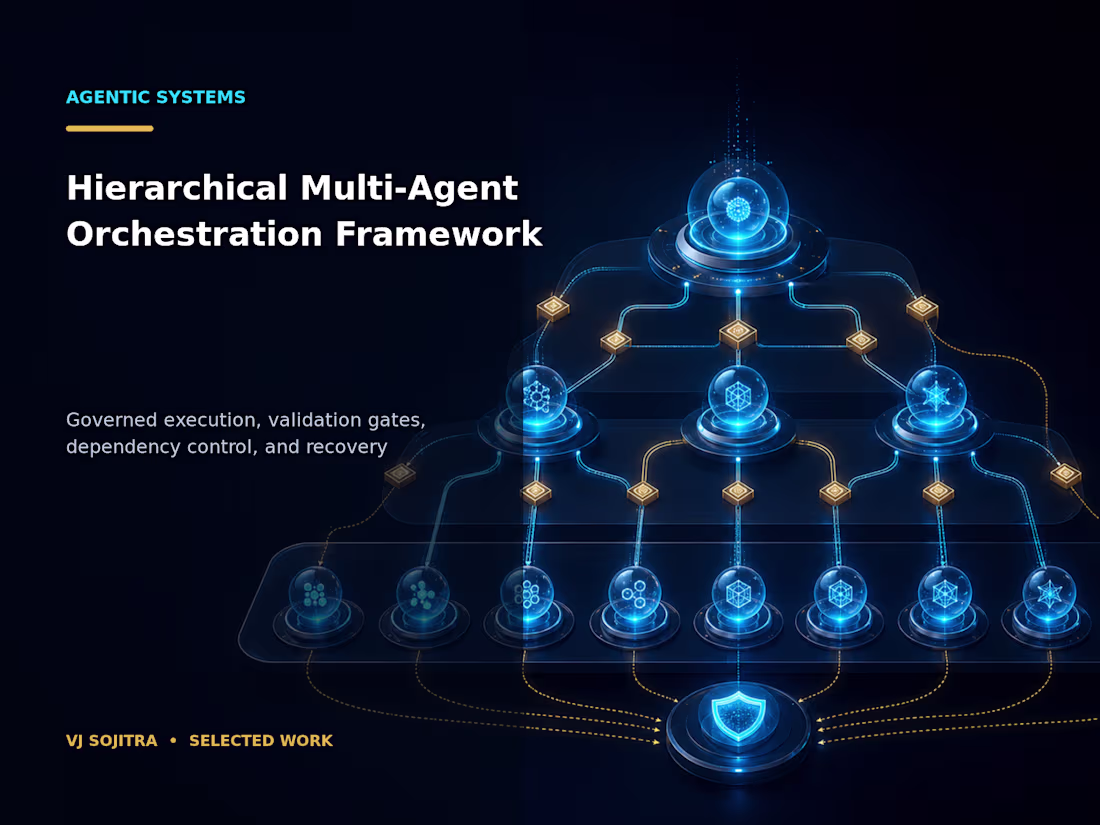 AGENTIC SYSTEMS

Hierarchical Multi-Agent Orchestration Framework

Governed execution, validation gates, dependency control, and recovery

VJ SOJITRA • SELECTED WORK